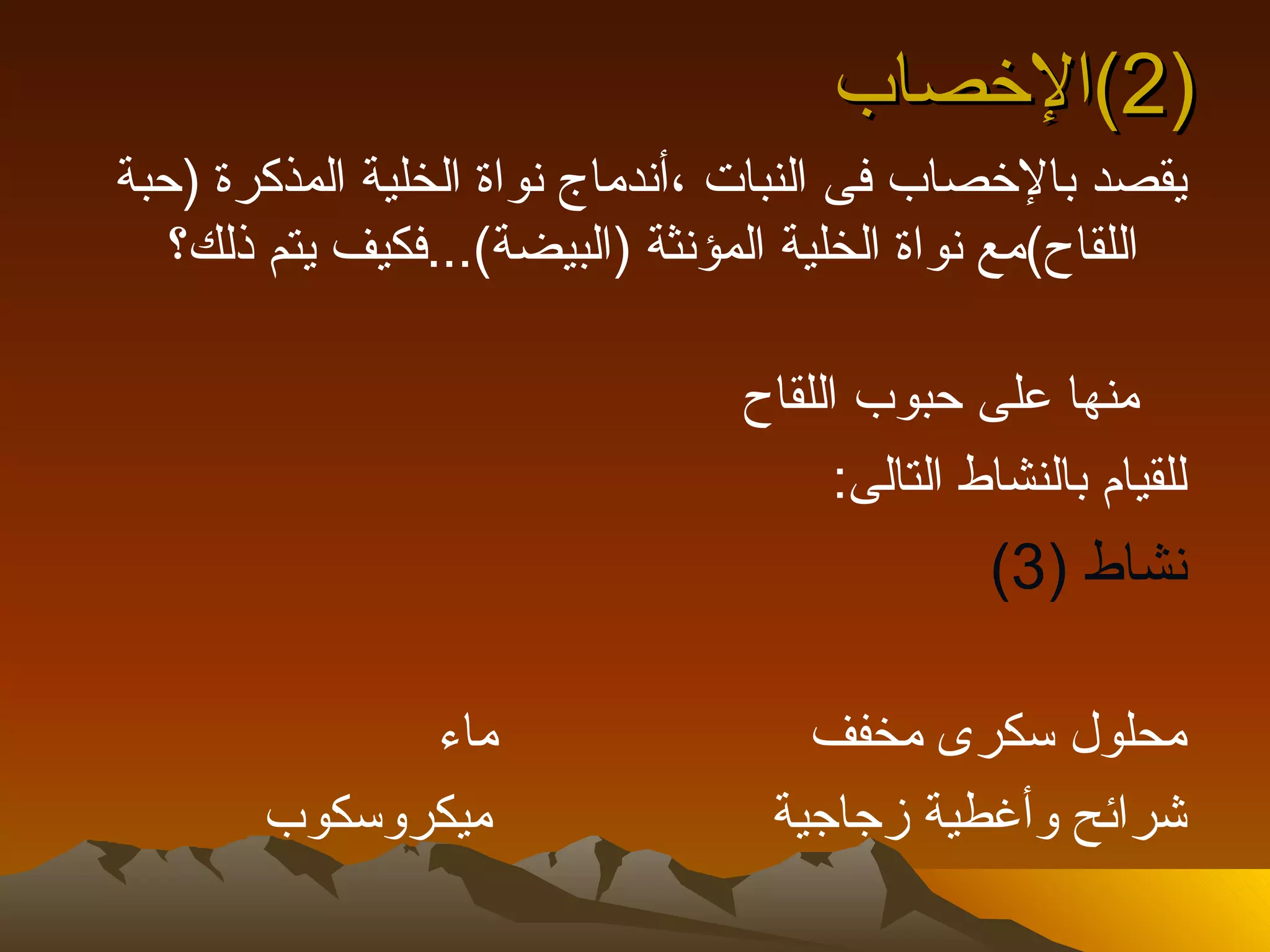 (2)الإخصاب

يقصد بالإخصاب فى النبات ،أندماج نواة الخلية المذكرة (حبة اللقاح)مع نواة الخلية المؤنثة (البيضة)...فكيف يتم ذلك؟

منها على حبوب اللقاح

للقيام بالنشاط التالى:

نشاط (3)

محلول سكرى مخفف
ماء

شرائح وأغطية زجاجية
ميكروسكوب